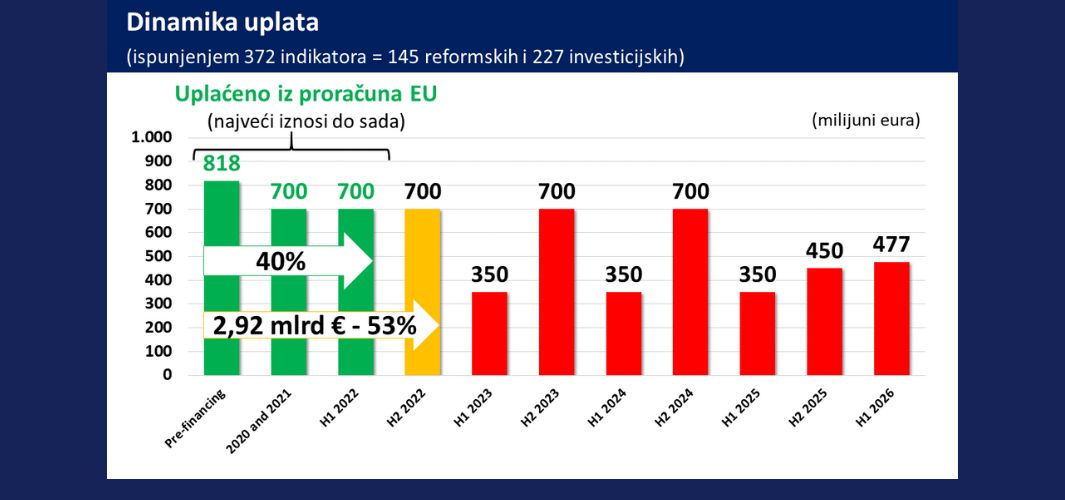 Dinamika uplata

(ispunjenjem 372 indikatora = 145 reformskih i 227 investicijskih)

Uplaćeno iz proračuna EU

(najveći iznosi do sada)

(milijuni eura)

1.000
900
800
700
600
500
400
300
200
100
0

818
700
700
700
350
700
350
700
350
450
477

40%

2,92 mlrd € - 53%

Pre-financing
2020 and 2021
H1 2022
H2 2022
H1 2023
H2 2023
H1 2024
H2 2024
H1 2025
H2 2025
H1 2026